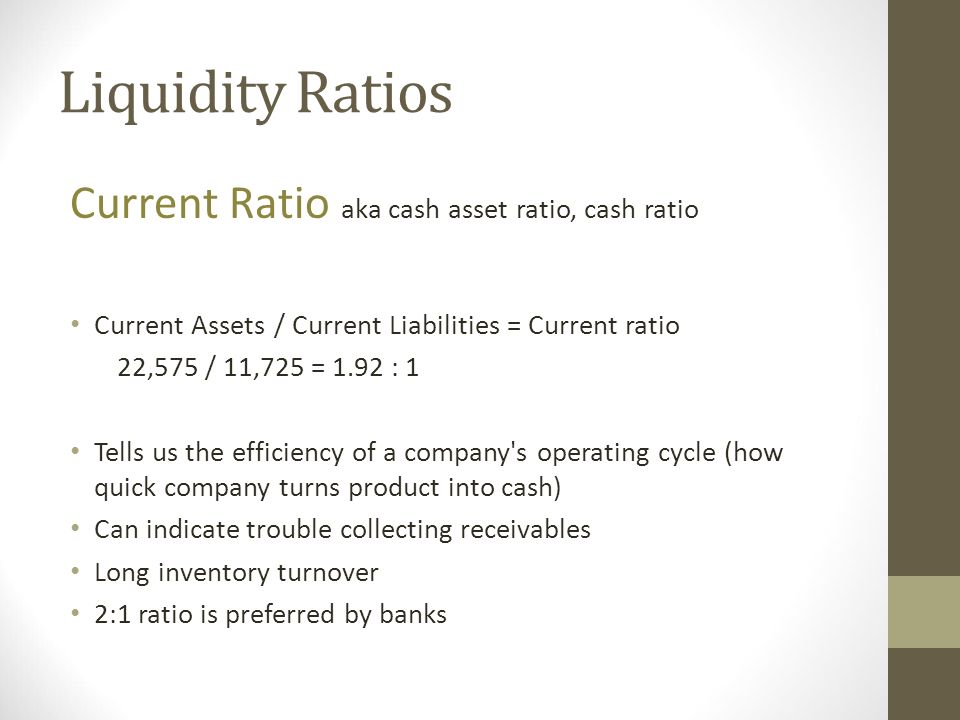 Liquidity Ratios

Current Ratio aka cash asset ratio, cash ratio

• Current Assets / Current Liabilities = Current ratio
22,575 / 11,725 = 1.92 : 1

• Tells us the efficiency of a company's operating cycle (how quick company turns product into cash)
• Can indicate trouble collecting receivables
• Long inventory turnover
• 2:1 ratio is preferred by banks